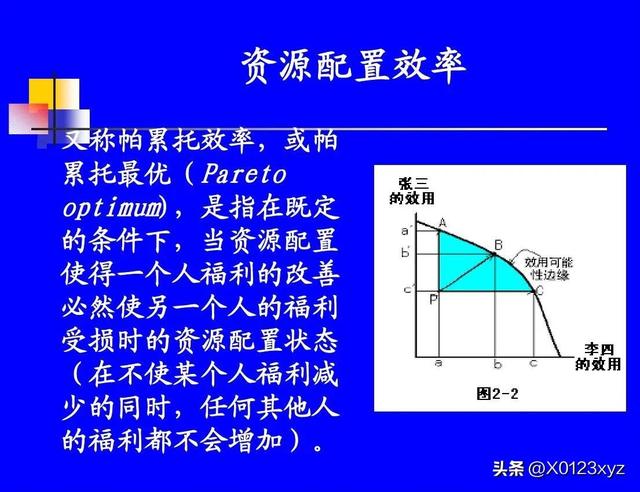 资源配置效率

又称帕累托效率，或帕累托最优（Pareto optimum），是指在既定的条件下，当资源配置使得一个人福利的改善必然使另一个人的福利受损时的资源配置状态（在不使某个人福利减少的同时，任何其他人的福利都不会增加）。

张三的效用

a'
b'
c'
A
B
C
P
效用可能性边缘
a
b
c
李四的效用
图2-2

头条 @X0123xyz